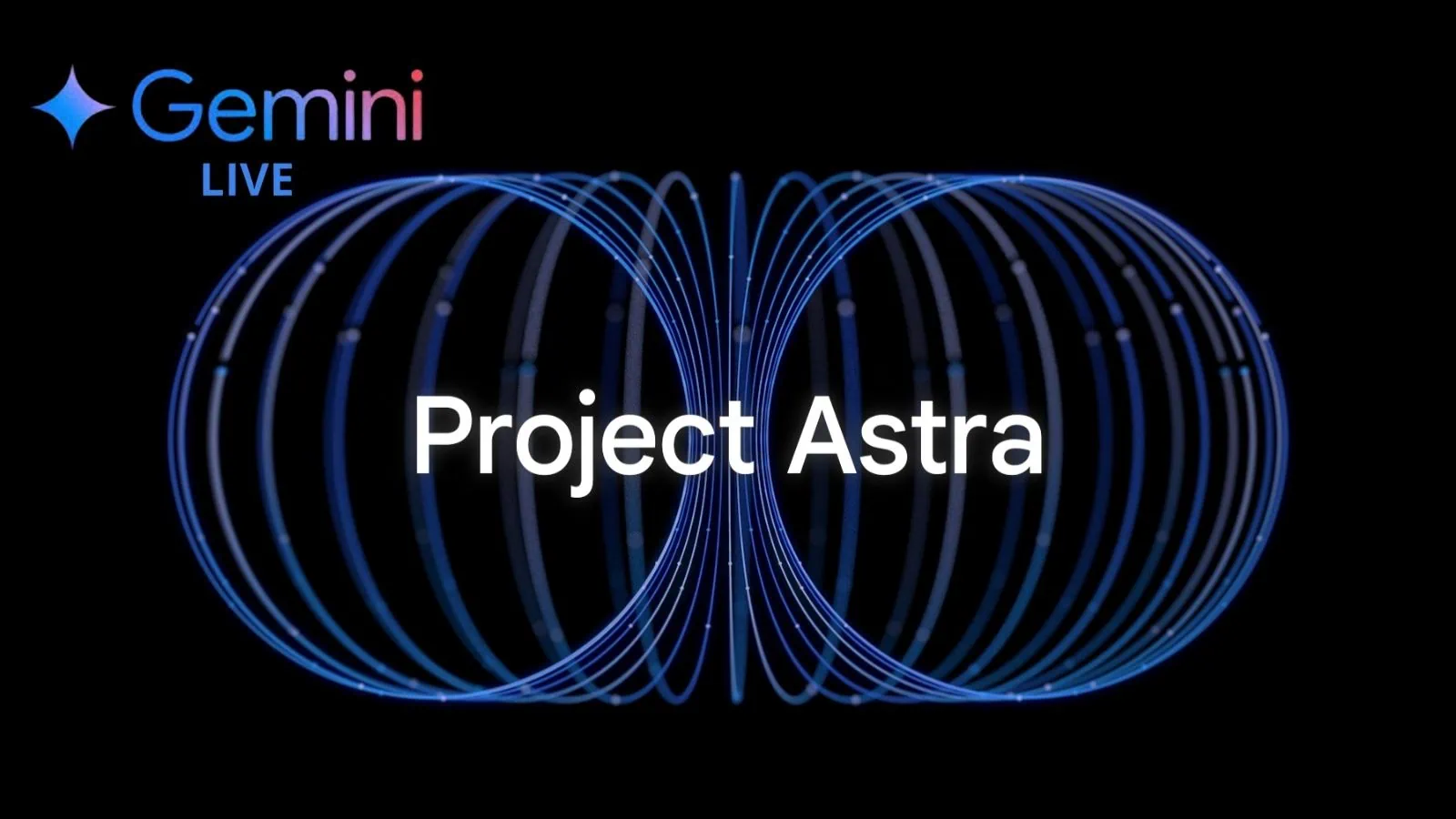 Gemini
LIVE

Project Astra